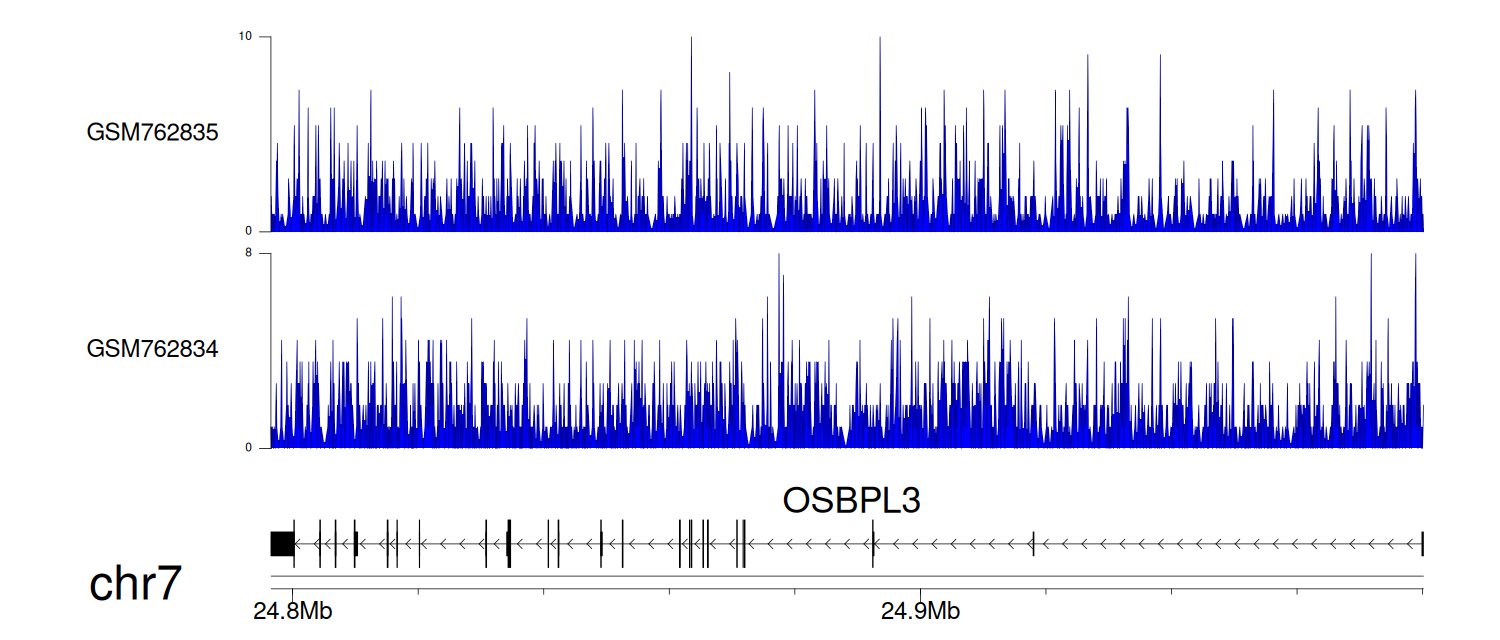 10

GSM762835

0

8

GSM762834

0

OSBPL3

chr7

24.8Mb

24.9Mb